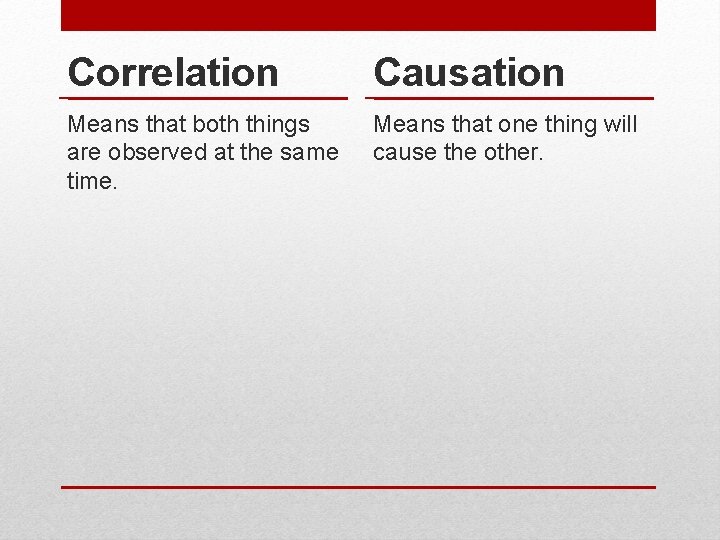 Correlation

Means that both things are observed at the same time.

Causation

Means that one thing will cause the other.